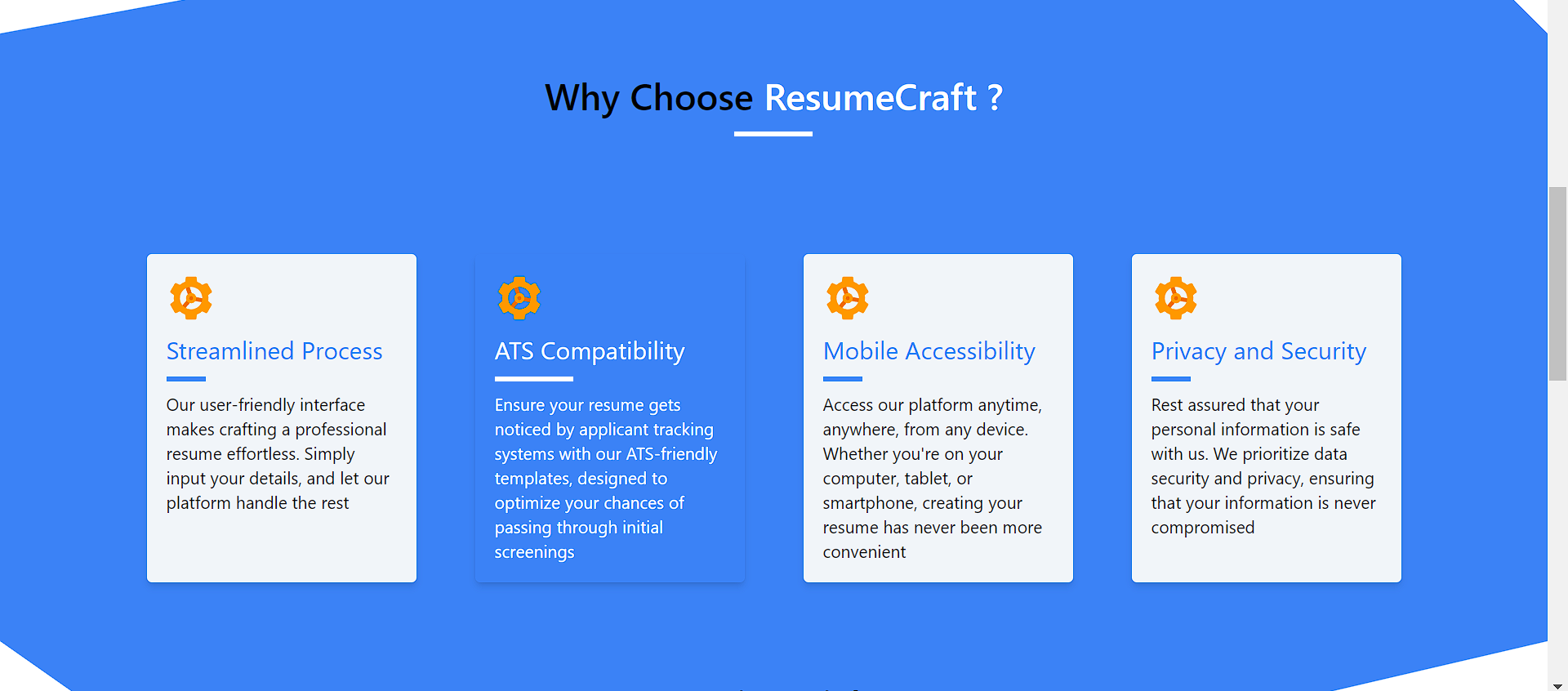 Why Choose ResumeCraft ?

Streamlined Process

Our user-friendly interface makes crafting a professional resume effortless. Simply input your details, and let our platform handle the rest

ATS Compatibility

Ensure your resume gets noticed by applicant tracking systems with our ATS-friendly templates, designed to optimize your chances of passing through initial screenings

Mobile Accessibility

Access our platform anytime, anywhere, from any device. Whether you're on your computer, tablet, or smartphone, creating your resume has never been more convenient

Privacy and Security

Rest assured that your personal information is safe with us. We prioritize data security and privacy, ensuring that your information is never compromised